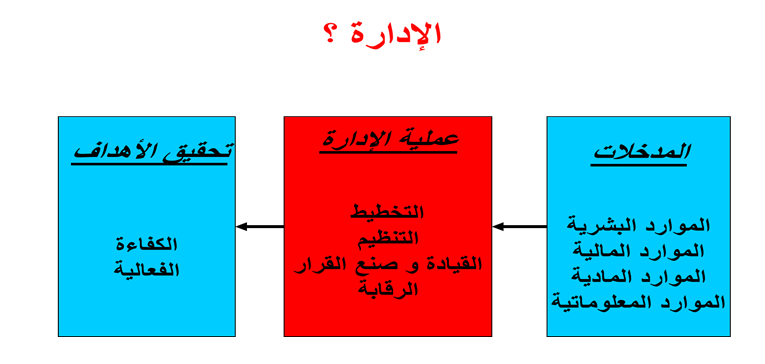 الإدارة ؟

المدخلات

الموارد البشرية
الموارد المالية
الموارد المادية
الموارد المعلوماتية

عملية الإدارة

التخطيط
التنظيم
القيادة و صنع القرار
الرقابة

تحقيق الأهداف

الكفاءة
الفعالية